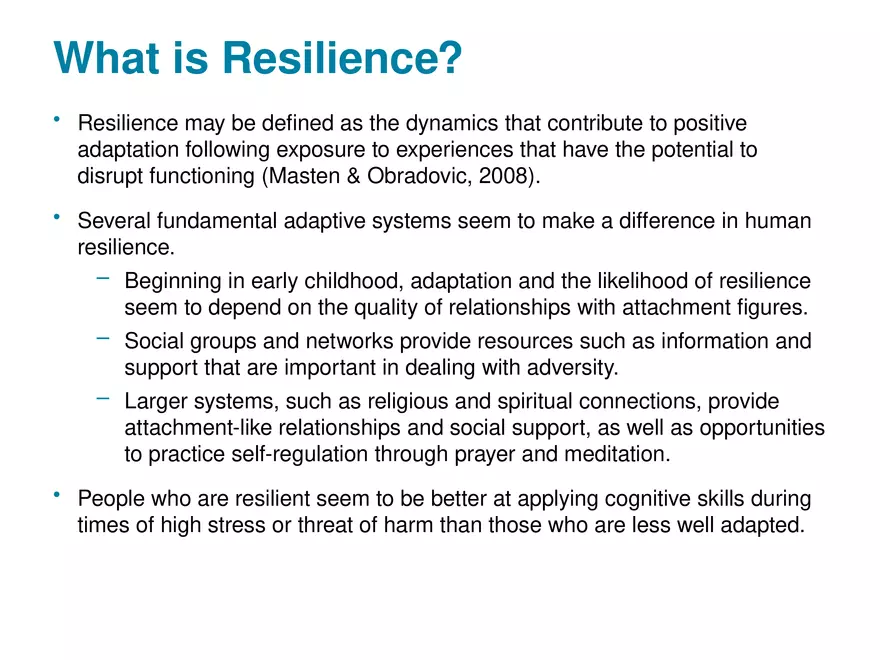 What is Resilience?

• Resilience may be defined as the dynamics that contribute to positive adaptation following exposure to experiences that have the potential to disrupt functioning (Masten & Obradovic, 2008).

• Several fundamental adaptive systems seem to make a difference in human resilience.

– Beginning in early childhood, adaptation and the likelihood of resilience seem to depend on the quality of relationships with attachment figures.

– Social groups and networks provide resources such as information and support that are important in dealing with adversity.

– Larger systems, such as religious and spiritual connections, provide attachment-like relationships and social support, as well as opportunities to practice self-regulation through prayer and meditation.

• People who are resilient seem to be better at applying cognitive skills during times of high stress or threat of harm than those who are less well adapted.